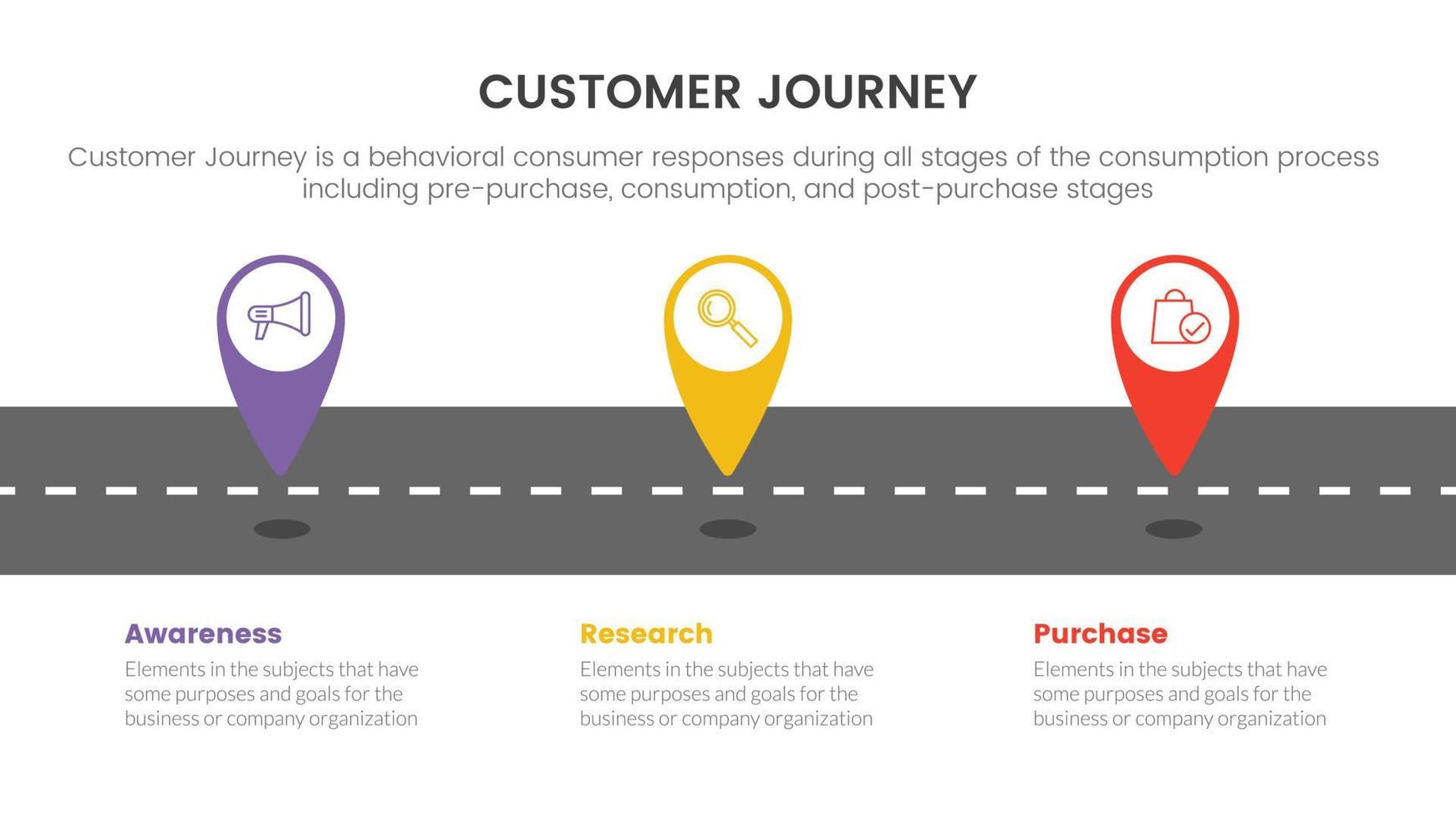 CUSTOMER JOURNEY

Customer Journey is a behavioral consumer responses during all stages of the consumption process including pre-purchase, consumption, and post-purchase stages

Awareness

Elements in the subjects that have some purposes and goals for the business or company organization

Research

Elements in the subjects that have some purposes and goals for the business or company organization

Purchase

Elements in the subjects that have some purposes and goals for the business or company organization